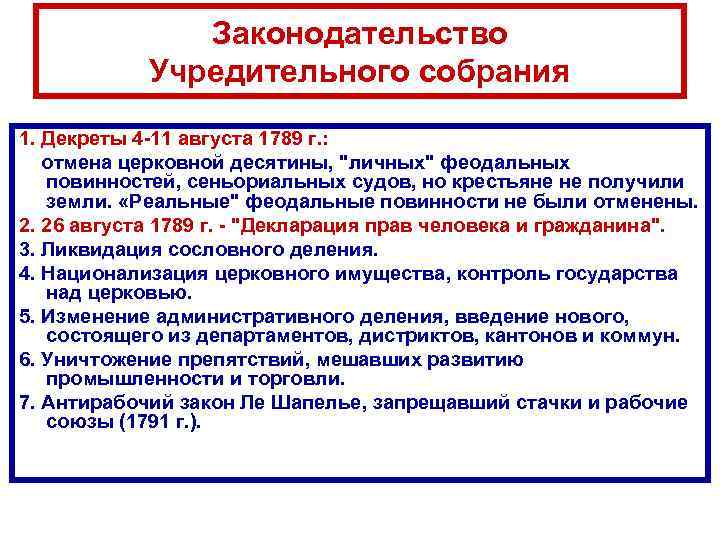 Законодательство Учредительного собрания

1. Декреты 4-11 августа 1789 г.:

отмена церковной десятины, "личных" феодальных повинностей, сеньориальных судов, но крестьяне не получили земли. «Реальные" феодальные повинности не были отменены.

2. 26 августа 1789 г. - "Декларация прав человека и гражданина".

3. Ликвидация сословного деления.

4. Национализация церковного имущества, контроль государства над церковью.

5. Изменение административного деления, введение нового, состоящего из департаментов, дистриктов, кантонов и коммун.

6. Уничтожение препятствий, мешавших развитию промышленности и торговли.

7. Антирабочий закон Ле Шапелье, запрещавший стачки и рабочие союзы (1791 г.).